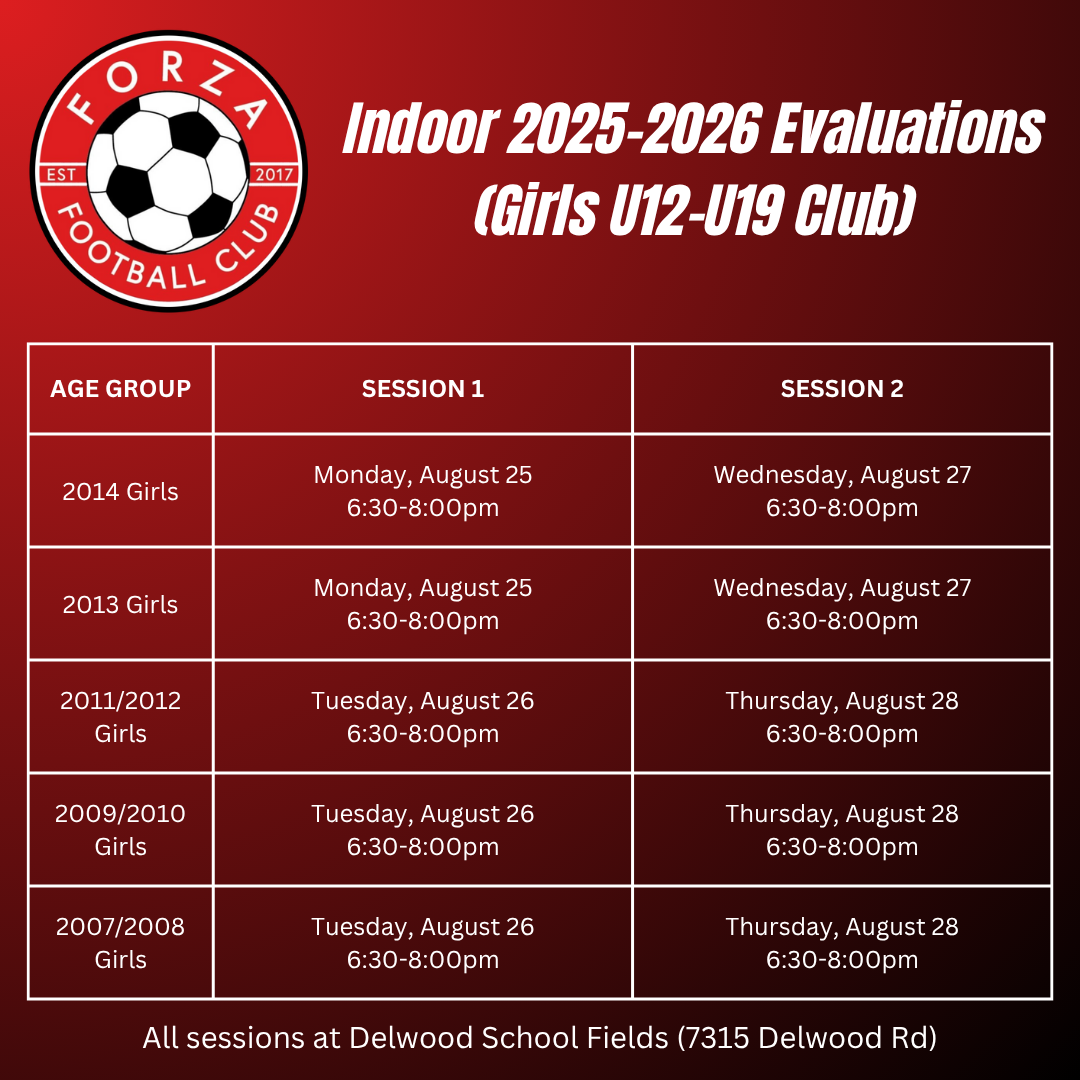 FORZA
EST 2017
FOOTBALL CLUB

Indoor 2025-2026 Evaluations (Girls U12-U19 Club)

| AGE GROUP | SESSION 1 | SESSION 2 |
|---|---|---|
| 2014 Girls | Monday, August 25 6:30-8:00pm | Wednesday, August 27 6:30-8:00pm |
| 2013 Girls | Monday, August 25 6:30-8:00pm | Wednesday, August 27 6:30-8:00pm |
| 2011/2012 Girls | Tuesday, August 26 6:30-8:00pm | Thursday, August 28 6:30-8:00pm |
| 2009/2010 Girls | Tuesday, August 26 6:30-8:00pm | Thursday, August 28 6:30-8:00pm |
| 2007/2008 Girls | Tuesday, August 26 6:30-8:00pm | Thursday, August 28 6:30-8:00pm |

All sessions at Delwood School Fields (7315 Delwood Rd)